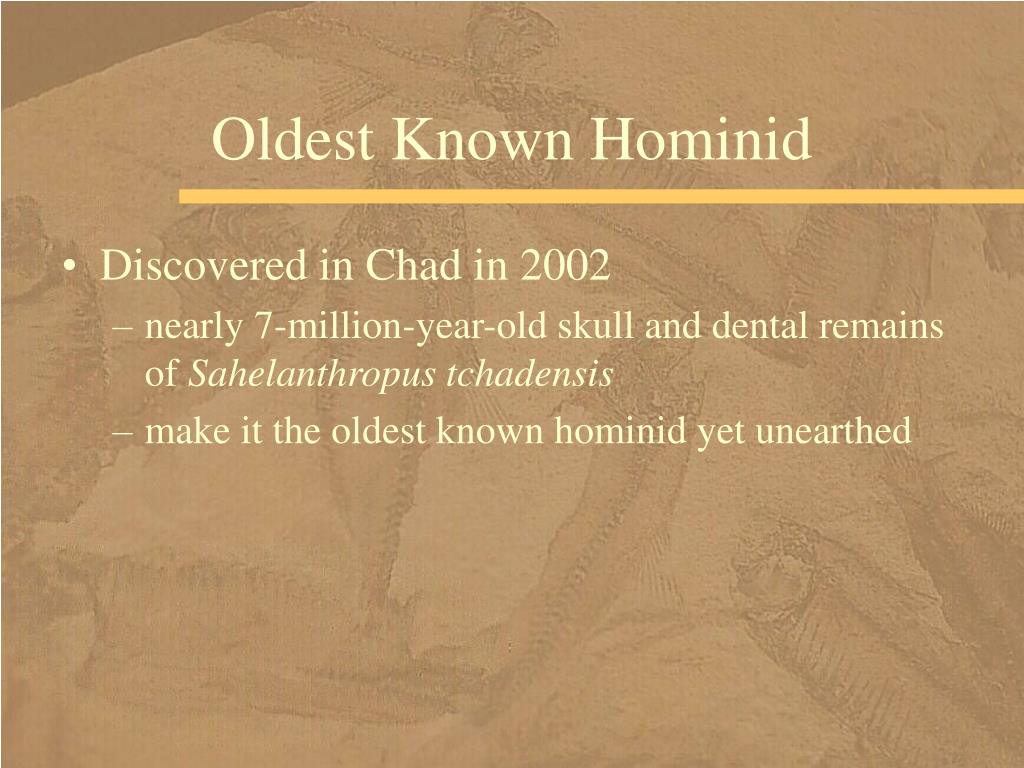 Oldest Known Hominid

• Discovered in Chad in 2002
– nearly 7-million-year-old skull and dental remains of Sahelanthropus tchadensis
– make it the oldest known hominid yet unearthed